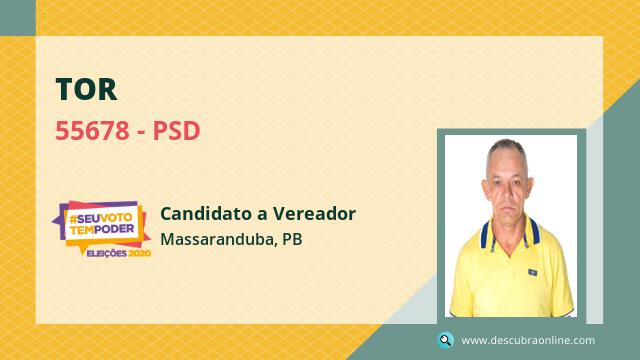 TOR

55678 - PSD

#SEUVOTO TEMPODER ELEIÇÕES 2020

Candidato a Vereador

Massaranduba, PB

www.descubraonline.com